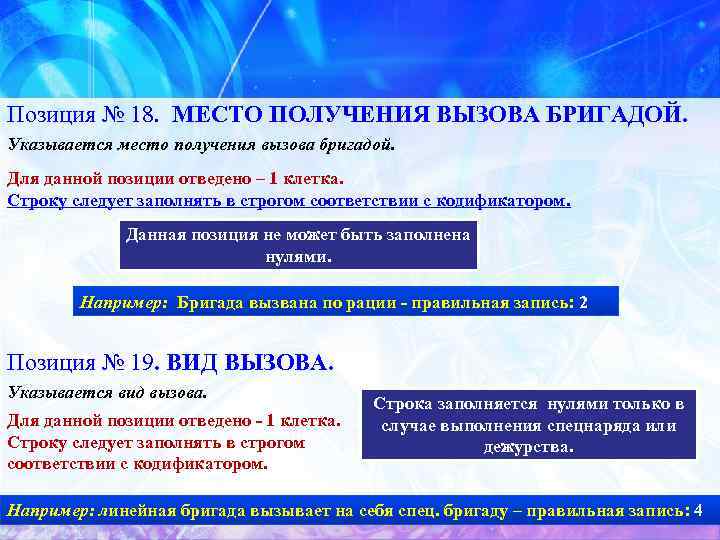 Позиция № 18. МЕСТО ПОЛУЧЕНИЯ ВЫЗОВА БРИГАДОЙ.

Указывается место получения вызова бригадой.

Для данной позиции отведено – 1 клетка.
Строку следует заполнять в строгом соответствии с кодификатором.

Данная позиция не может быть заполнена нулями.

Например: Бригада вызвана по рации - правильная запись: 2

Позиция № 19. ВИД ВЫЗОВА.

Указывается вид вызова.

Для данной позиции отведено - 1 клетка.
Строку следует заполнять в строгом соответствии с кодификатором.

Строка заполняется нулями только в случае выполнения спецнаряда или дежурства.

Например: линейная бригада вызывает на себя спец. бригаду – правильная запись: 4